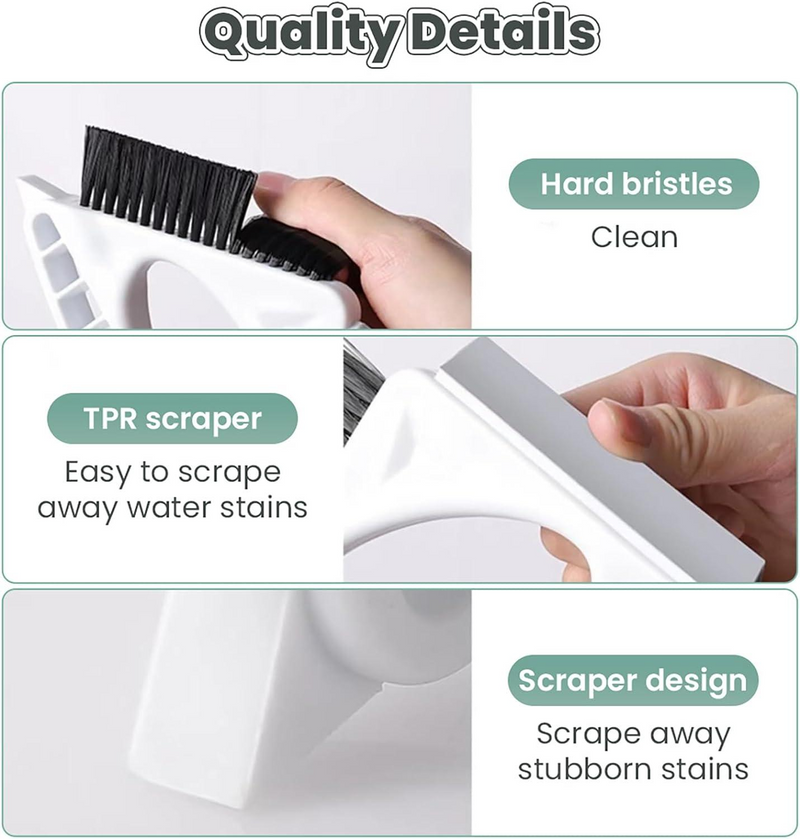 Quality Details

Hard bristles
Clean

TPR scraper
Easy to scrape away water stains

Scraper design
Scrape away stubborn stains